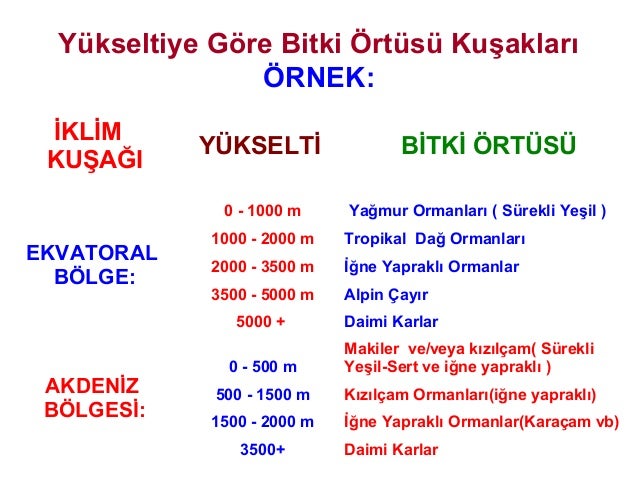 Yükseltiye Göre Bitki Örtüsü Kuşakları
ÖRNEK:

| İKLİM KUŞAĞI | YÜKSELTİ | BİTKİ ÖRTÜSÜ |
|---|---|---|
| EKVATORAL BÖLGE: | 0 - 1000 m | Yağmur Ormanları ( Sürekli Yeşil ) |
| | 1000 - 2000 m | Tropikal Dağ Ormanları |
| | 2000 - 3500 m | İğne Yapraklı Ormanlar |
| | 3500 - 5000 m | Alpin Çayır |
| | 5000 + | Daimi Karlar |
| AKDENİZ BÖLGESİ: | 0 - 500 m | Makiler ve/veya kızılçam( Sürekli Yeşil-Sert ve iğne yapraklı ) |
| | 500 - 1500 m | Kızılçam Ormanları(iğne yapraklı) |
| | 1500 - 2000 m | İğne Yapraklı Ormanlar(Karaçam vb) |
| | 3500+ | Daimi Karlar |